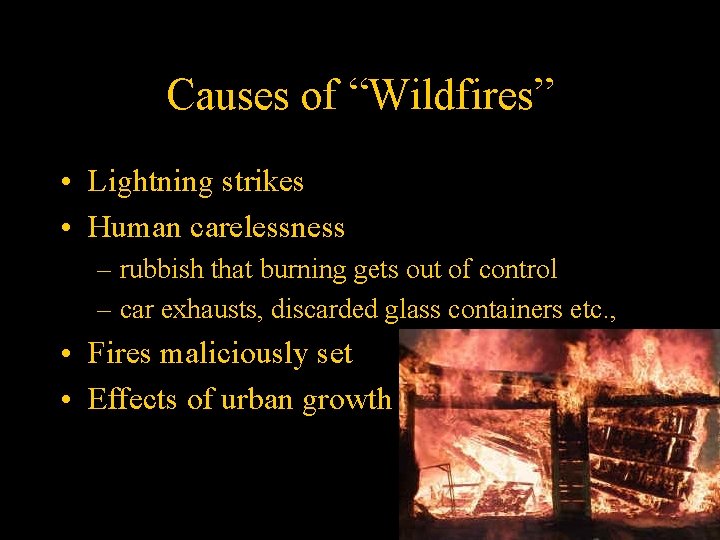 Causes of “Wildfires”

• Lightning strikes
• Human carelessness
– rubbish that burning gets out of control
– car exhausts, discarded glass containers etc.,
• Fires maliciously set
• Effects of urban growth